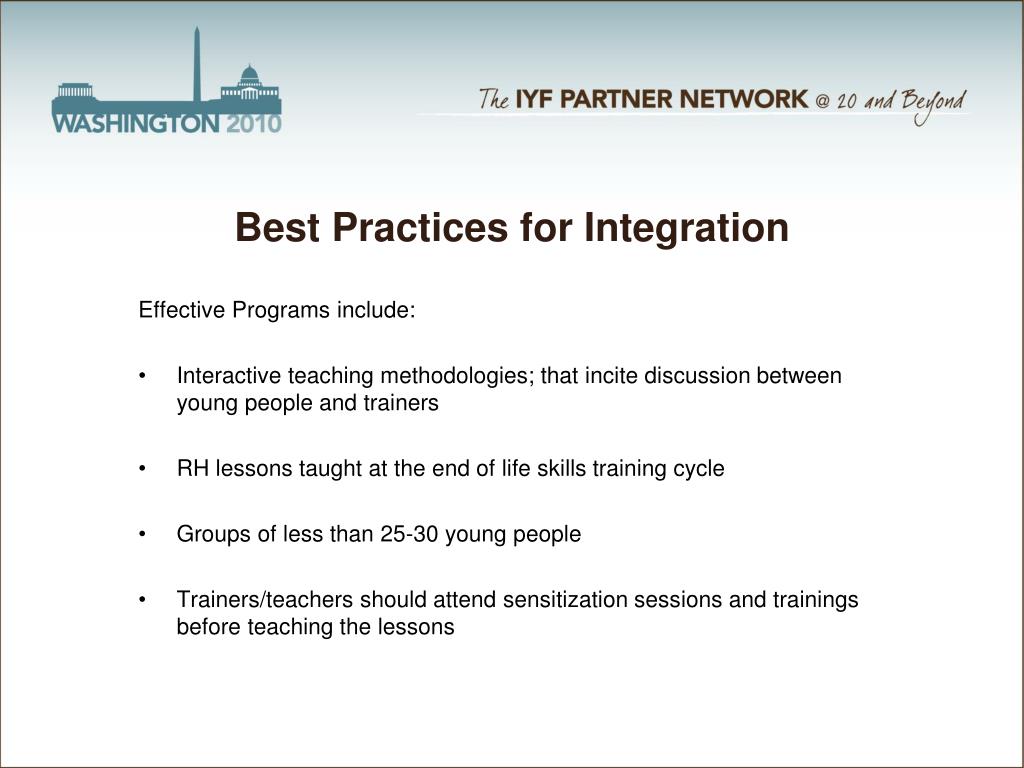 WASHINGTON 2010

The IYF PARTNER NETWORK @ 20 and Beyond

Best Practices for Integration

Effective Programs include:

• Interactive teaching methodologies; that incite discussion between young people and trainers

• RH lessons taught at the end of life skills training cycle

• Groups of less than 25-30 young people

• Trainers/teachers should attend sensitization sessions and trainings before teaching the lessons